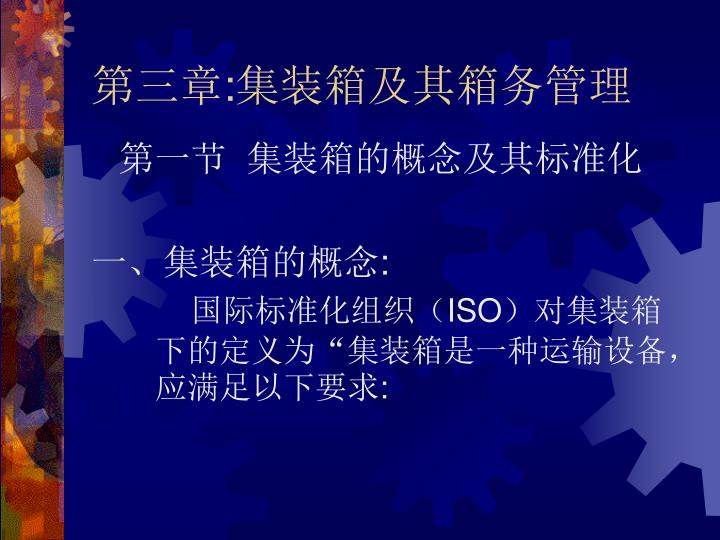 第三章:集装箱及其箱务管理

第一节 集装箱的概念及其标准化

一、集装箱的概念:

国际标准化组织（ISO）对集装箱下的定义为“集装箱是一种运输设备，应满足以下要求: